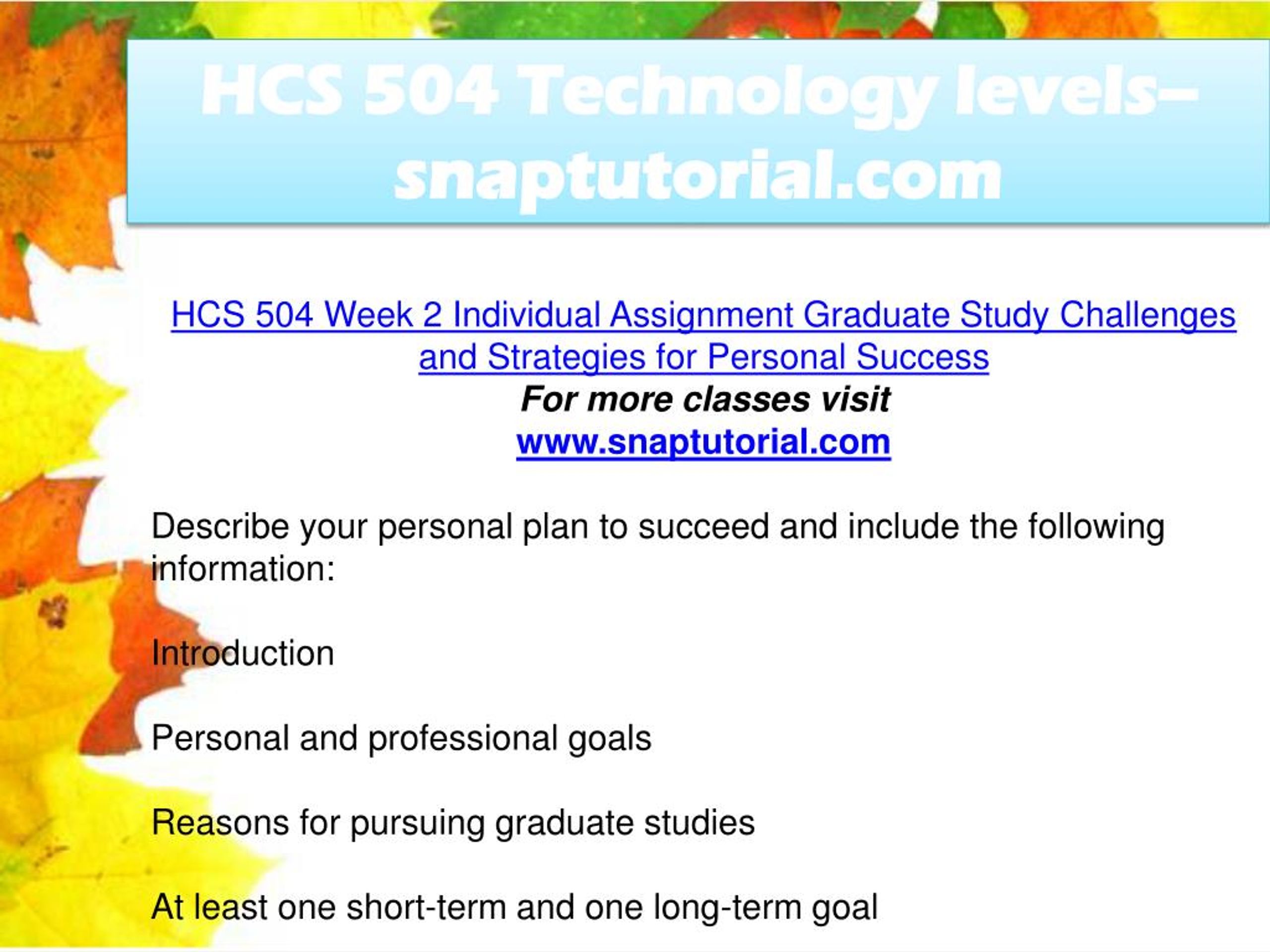 HCS 504 Technology levels– snaptutorial.com

HCS 504 Week 2 Individual Assignment Graduate Study Challenges and Strategies for Personal Success
For more classes visit
www.snaptutorial.com

Describe your personal plan to succeed and include the following information:

Introduction

Personal and professional goals

Reasons for pursuing graduate studies

At least one short-term and one long-term goal